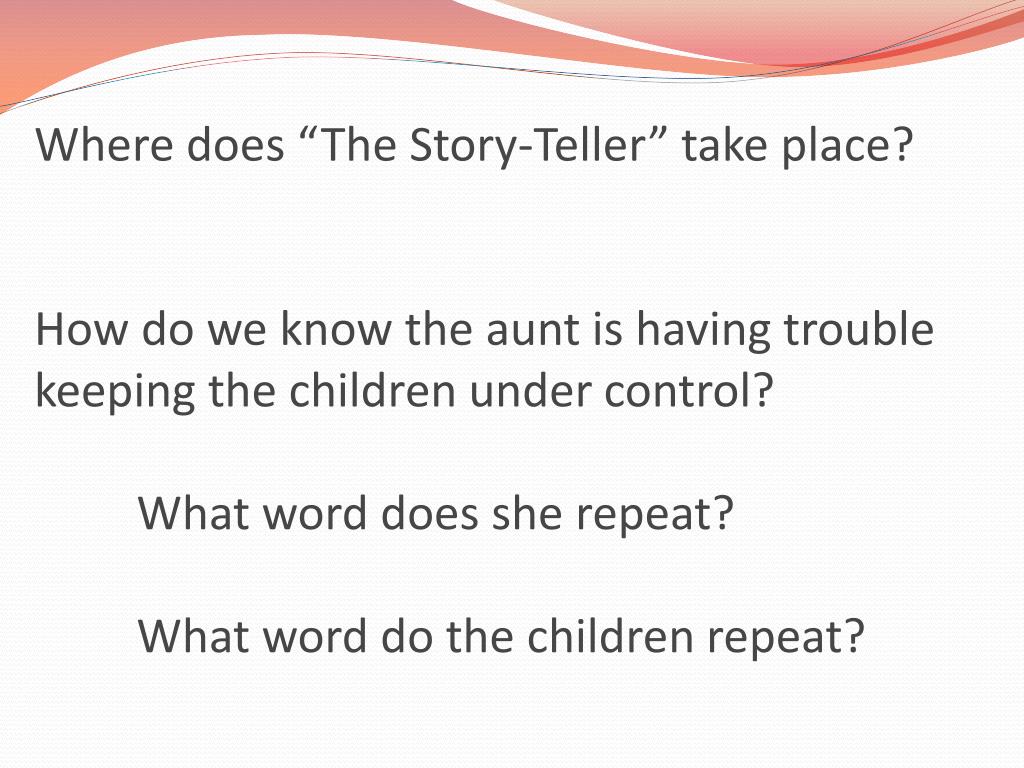 Where does “The Story-Teller” take place?

How do we know the aunt is having trouble keeping the children under control?

What word does she repeat?

What word do the children repeat?